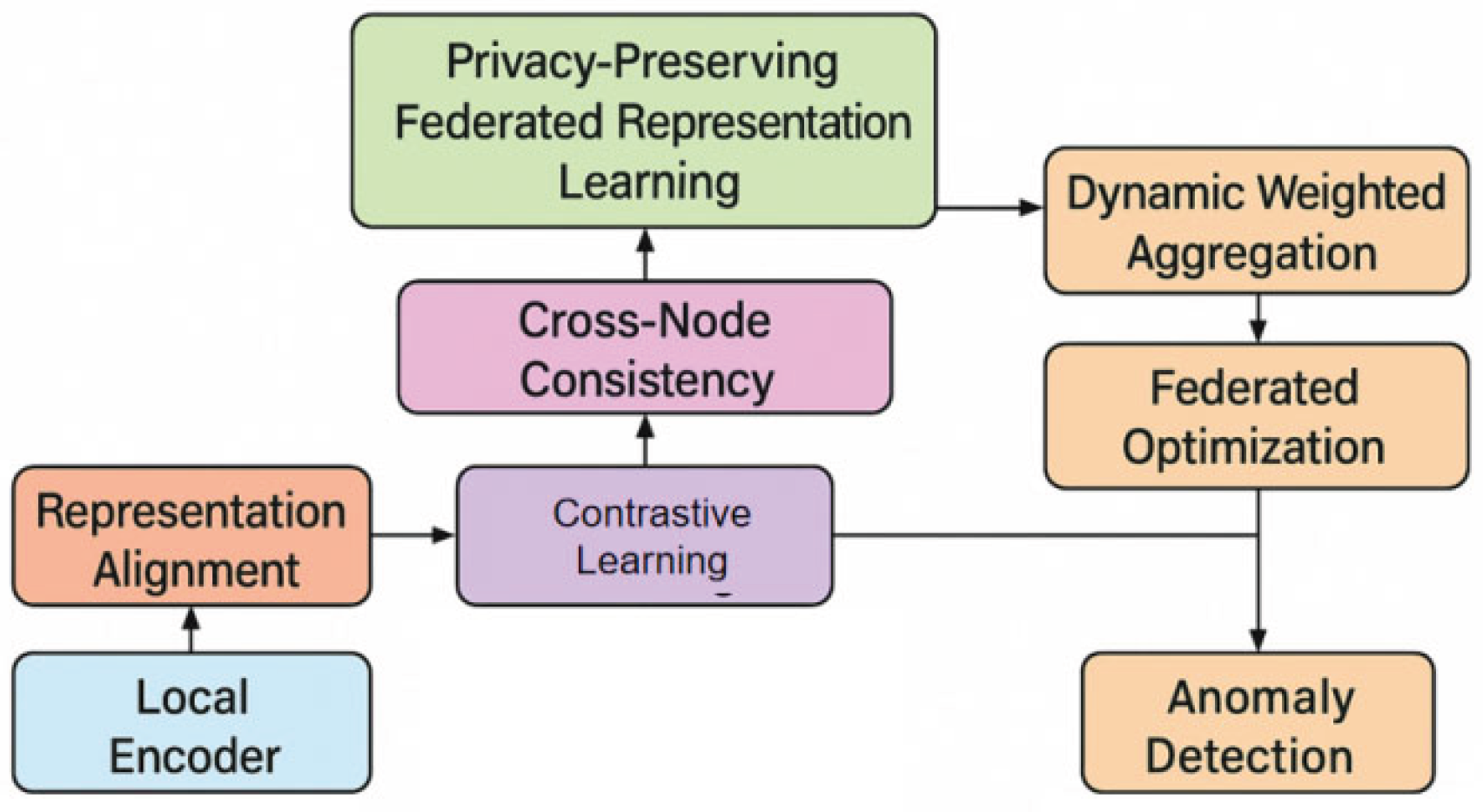 Privacy-Preserving Federated Representation Learning

Dynamic Weighted Aggregation

Cross-Node Consistency

Federated Optimization

Representation Alignment

Contrastive Learning

Local Encoder

Anomaly Detection